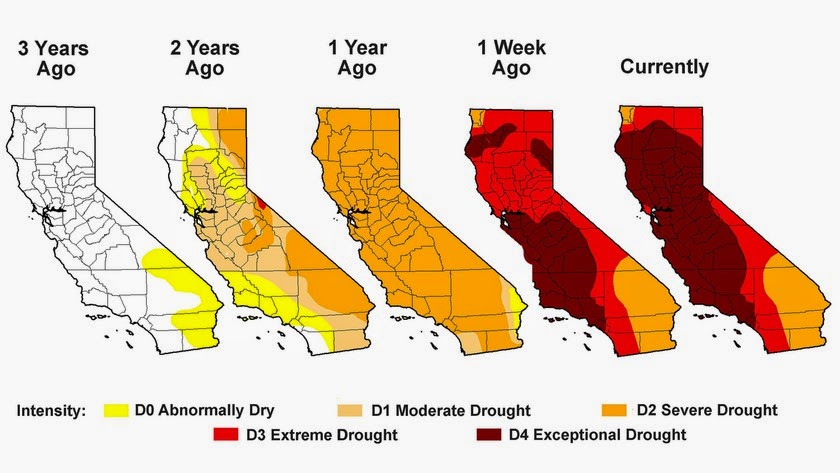 3 Years Ago

2 Years Ago

1 Year Ago

1 Week Ago

Currently

Intensity: D0 Abnormally Dry D1 Moderate Drought D2 Severe Drought D3 Extreme Drought D4 Exceptional Drought